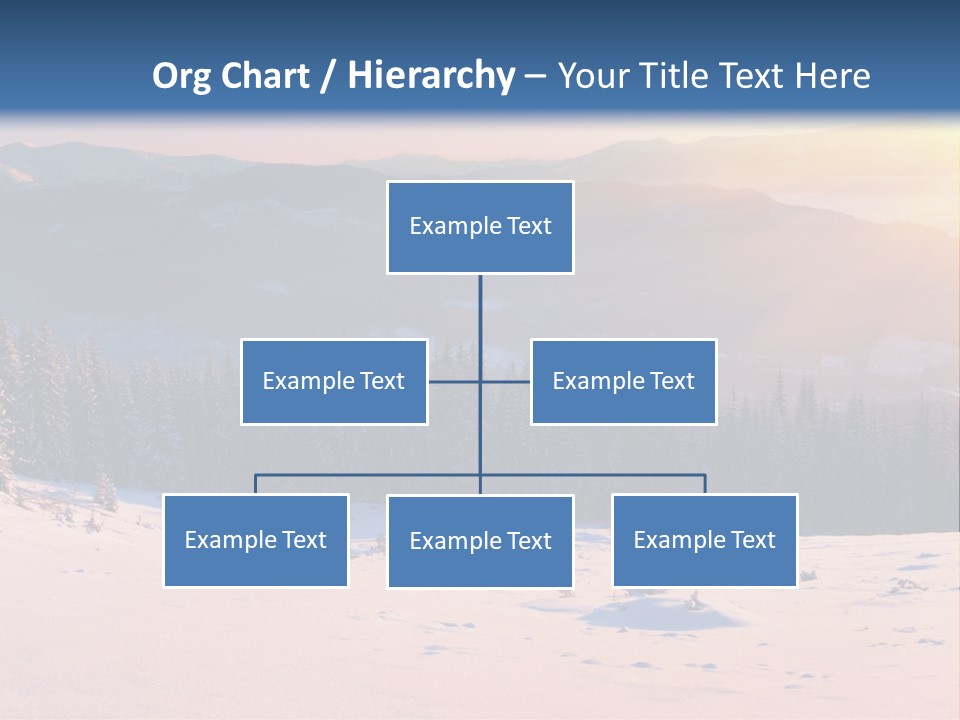 Org Chart / Hierarchy – Your Title Text Here

Example Text

Example Text

Example Text

Example Text

Example Text

Example Text